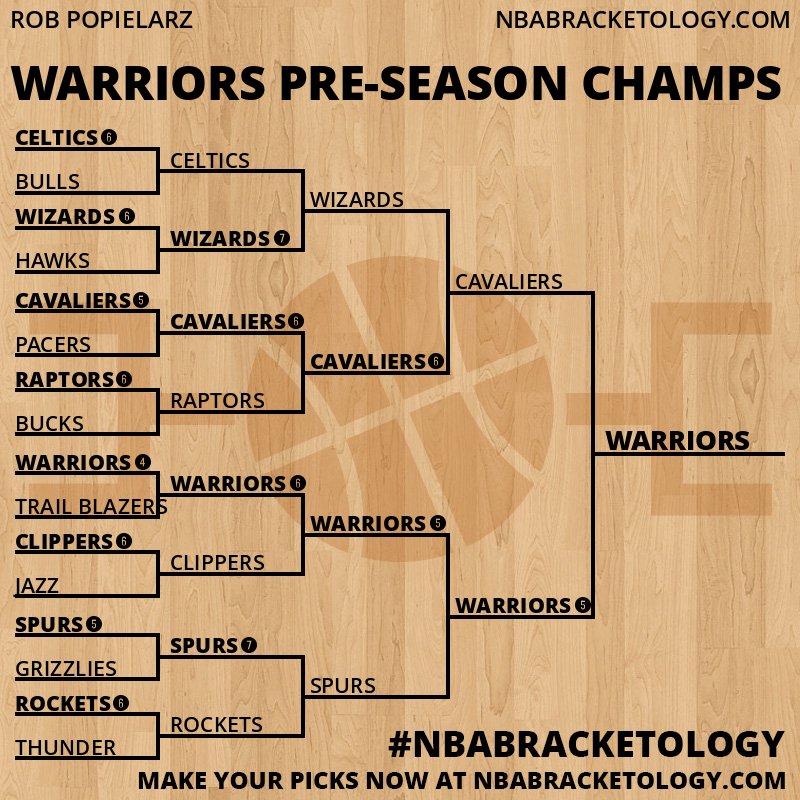 ROB POPIELARZ
NBABRACKETOLOGY.COM

WARRIORS PRE-SEASON CHAMPS

CELTICS 6
BULLS
WIZARDS 6
HAWKS
CAVALIERS 5
PACERS
RAPTORS 6
BUCKS
WARRIORS 4
TRAIL BLAZERS
CLIPPERS 6
JAZZ
SPURS 5
GRIZZLIES
ROCKETS 6
THUNDER

CELTICS
WIZARDS 7
CAVALIERS 6
RAPTORS
WARRIORS 6
CLIPPERS
SPURS 7
ROCKETS

WIZARDS
CAVALIERS 6
WARRIORS 5
SPURS

CAVALIERS
WARRIORS 5

WARRIORS

#NBABRACKETOLOGY
MAKE YOUR PICKS NOW AT NBABRACKETOLOGY.COM